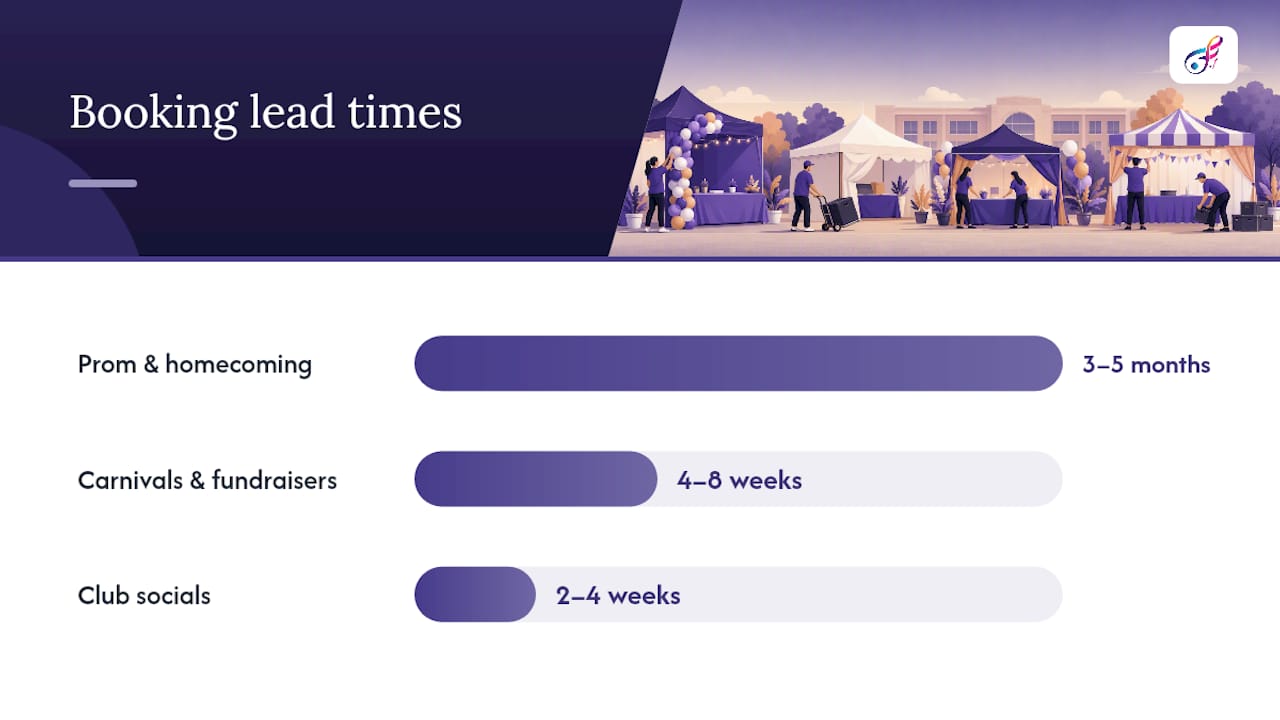 Booking lead times

Prom & homecoming 3–5 months

Carnivals & fundraisers 4–8 weeks

Club socials 2–4 weeks